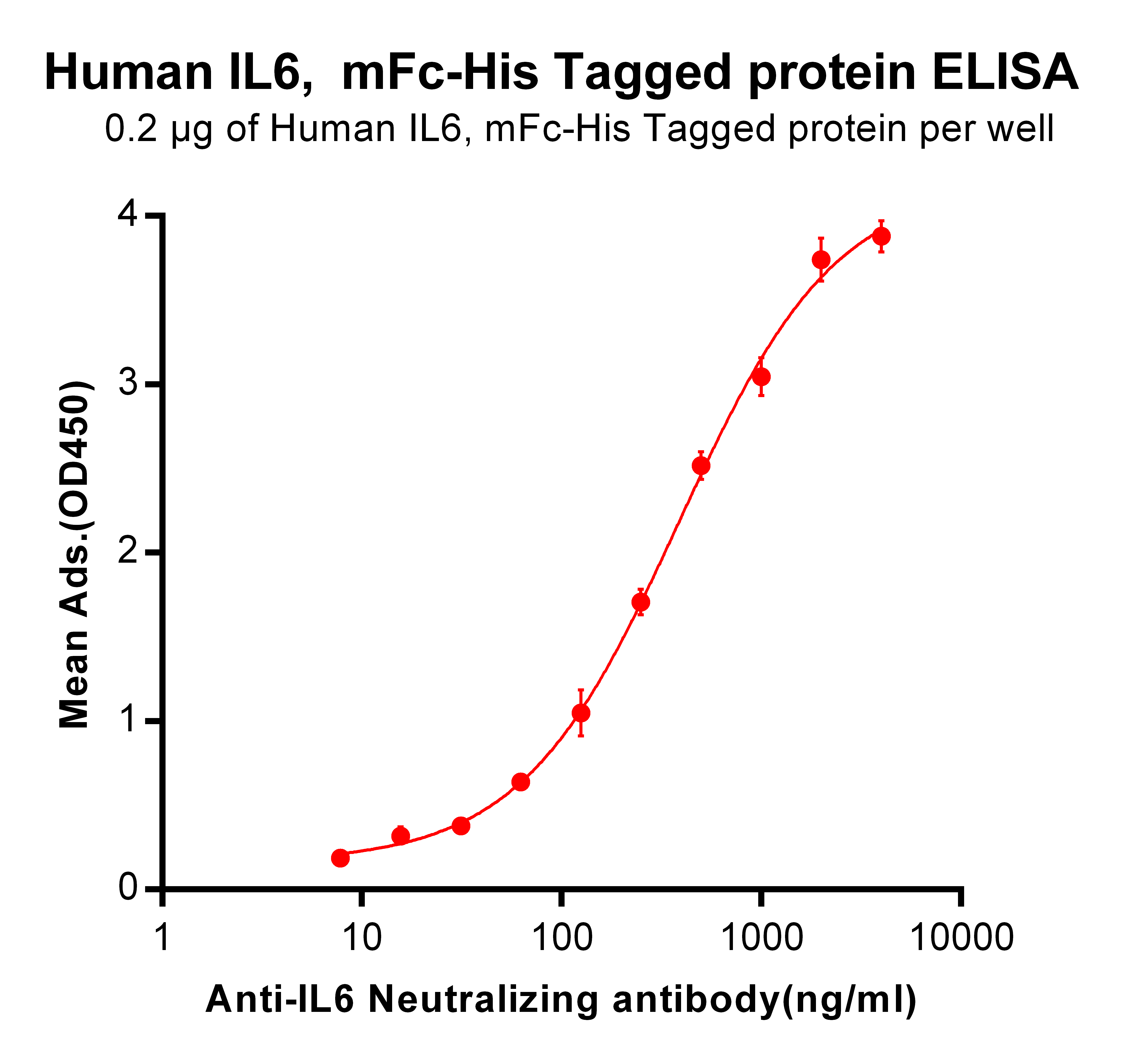 Human IL6,  mFc-His Tagged protein ELISA
0.2 μg of Human IL6, mFc-His Tagged protein per well

Mean Ads.(OD450)

4
3
2
1
0

1
10
100
1000
10000

Anti-IL6 Neutralizing antibody(ng/ml)